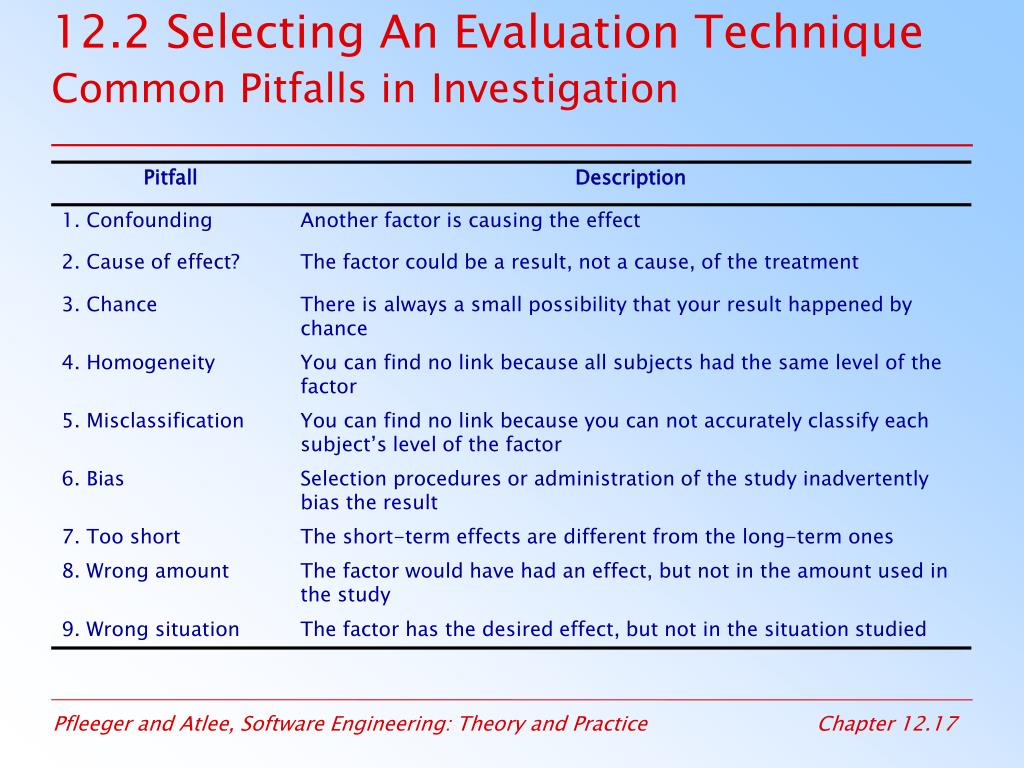 12.2 Selecting An Evaluation Technique
Common Pitfalls in Investigation

| Pitfall | Description |
|---|---|
| 1. Confounding | Another factor is causing the effect |
| 2. Cause of effect? | The factor could be a result, not a cause, of the treatment |
| 3. Chance | There is always a small possibility that your result happened by chance |
| 4. Homogeneity | You can find no link because all subjects had the same level of the factor |
| 5. Misclassification | You can find no link because you can not accurately classify each subject's level of the factor |
| 6. Bias | Selection procedures or administration of the study inadvertently bias the result |
| 7. Too short | The short-term effects are different from the long-term ones |
| 8. Wrong amount | The factor would have had an effect, but not in the amount used in the study |
| 9. Wrong situation | The factor has the desired effect, but not in the situation studied |

Pfleeger and Atlee, Software Engineering: Theory and Practice    Chapter 12.17